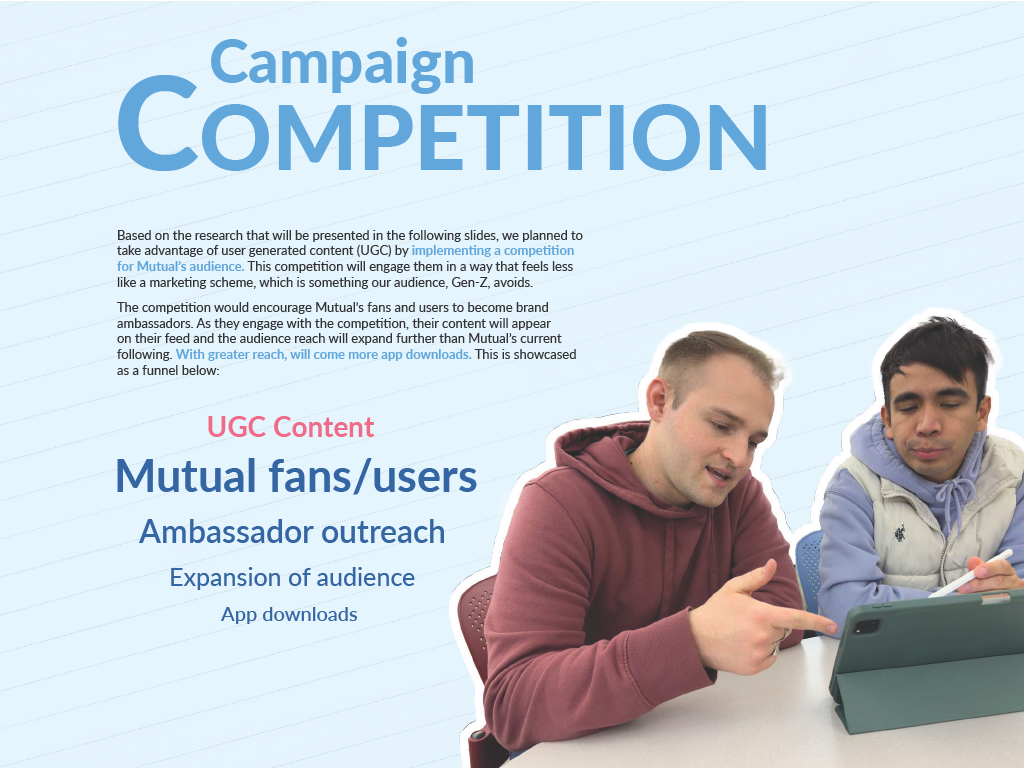 Campaign
COMPETITION

Based on the research that will be presented in the following slides, we planned to take advantage of user generated content (UGC) by implementing a competition for Mutual's audience. This competition will engage them in a way that feels less like a marketing scheme, which is something our audience, Gen-Z, avoids.

The competition would encourage Mutual's fans and users to become brand ambassadors. As they engage with the competition, their content will appear on their feed and the audience reach will expand further than Mutual's current following. With greater reach, will come more app downloads. This is showcased as a funnel below:

UGC Content
Mutual fans/users
Ambassador outreach
Expansion of audience
App downloads